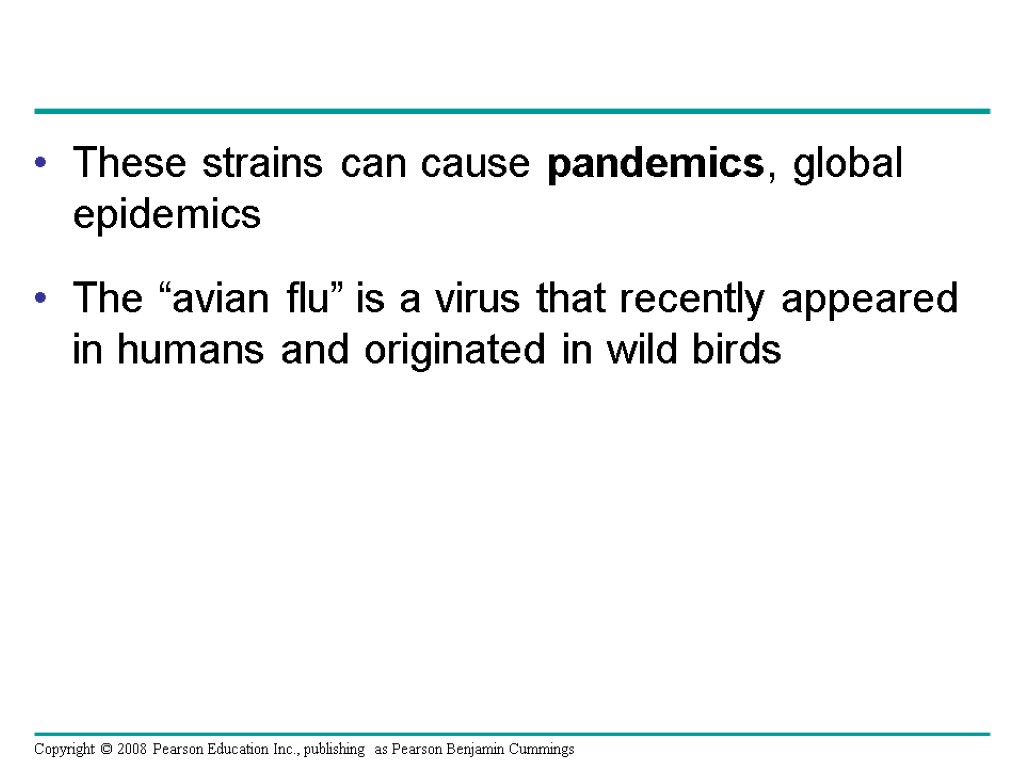 • These strains can cause pandemics, global epidemics

• The “avian flu” is a virus that recently appeared in humans and originated in wild birds

Copyright © 2008 Pearson Education Inc., publishing as Pearson Benjamin Cummings